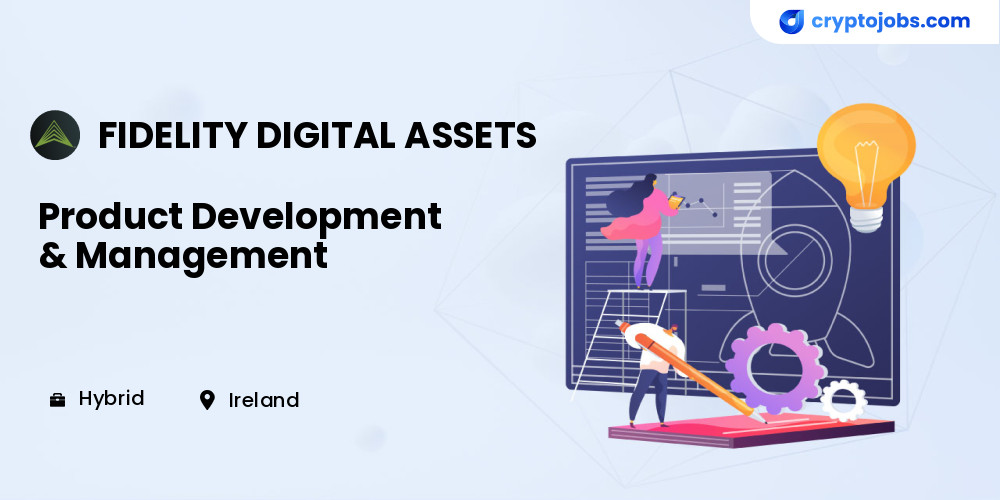 cryptojobs.com

FIDELITY DIGITAL ASSETS

Product Development & Management

Hybrid

Ireland